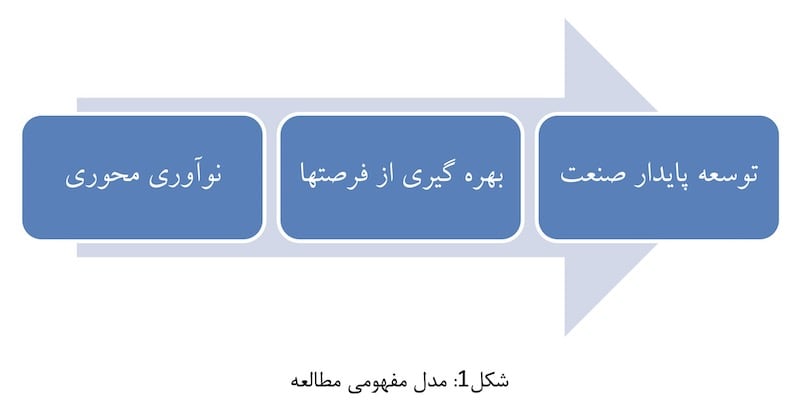 نوآوری محوری

بهره گیری از فرصتها

توسعه پایدار صنعت

شکل1: مدل مفهومی مطالعه